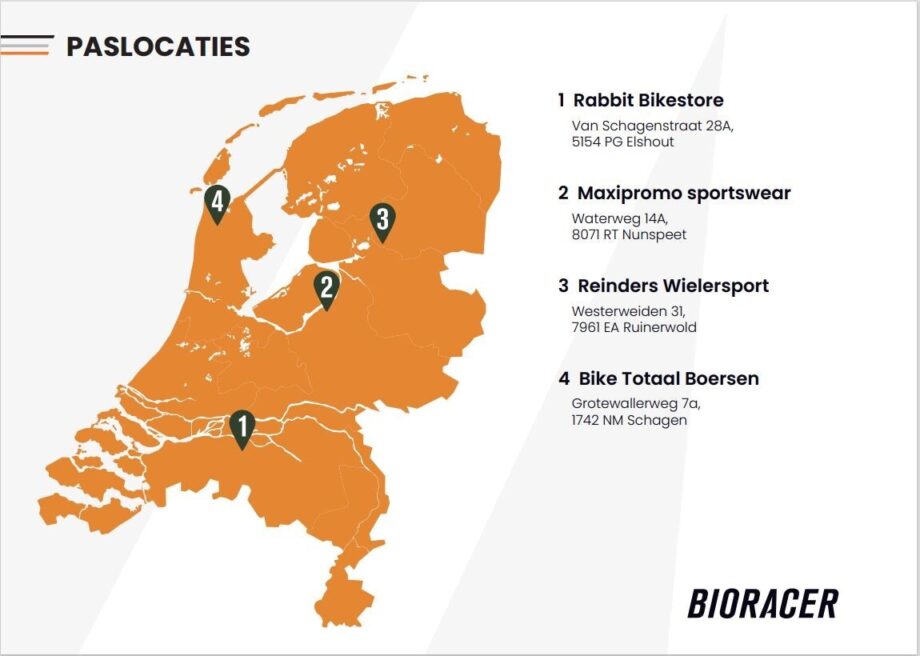 PASLOCATIES

4

3

2

1

1 Rabbit Bikestore
Van Schagenstraat 28A,
5154 PG Elshout

2 Maxipromo sportswear
Waterweg 14A,
8071 RT Nunspeet

3 Reinders Wielersport
Westerweiden 31,
7961 EA Ruinerwold

4 Bike Totaal Boersen
Grotewallerweg 7a,
1742 NM Schagen

BIORACER